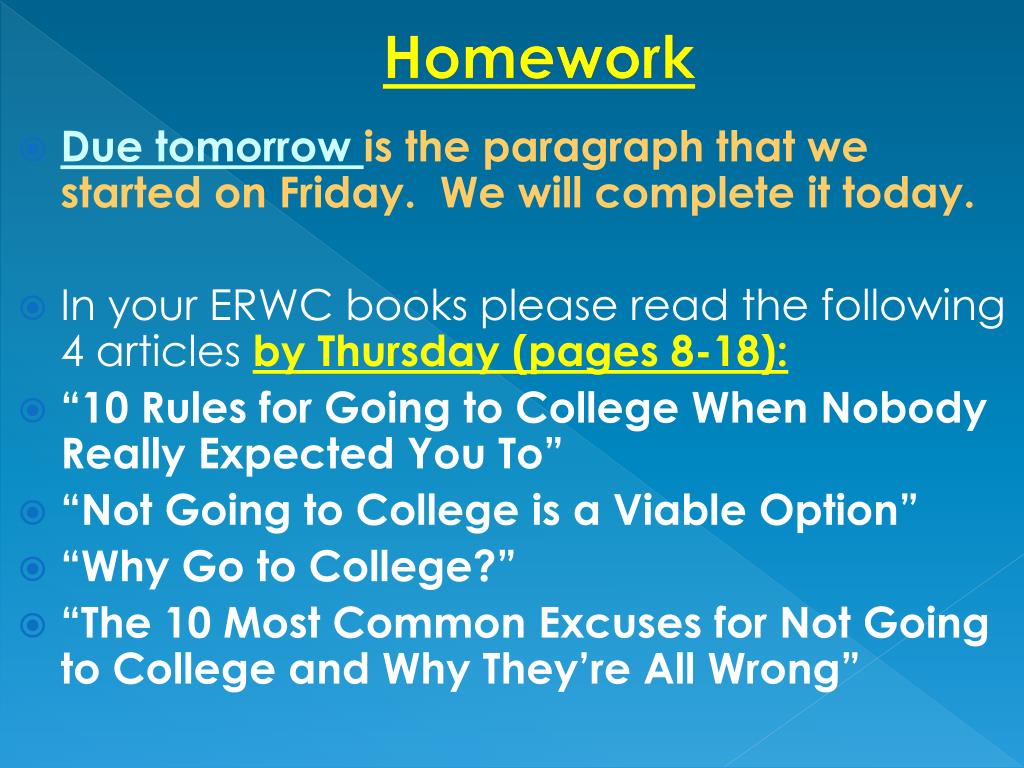 Homework

Due tomorrow is the paragraph that we started on Friday. We will complete it today.

In your ERWC books please read the following 4 articles by Thursday (pages 8-18):

“10 Rules for Going to College When Nobody Really Expected You To”

“Not Going to College is a Viable Option”

“Why Go to College?”

“The 10 Most Common Excuses for Not Going to College and Why They’re All Wrong”